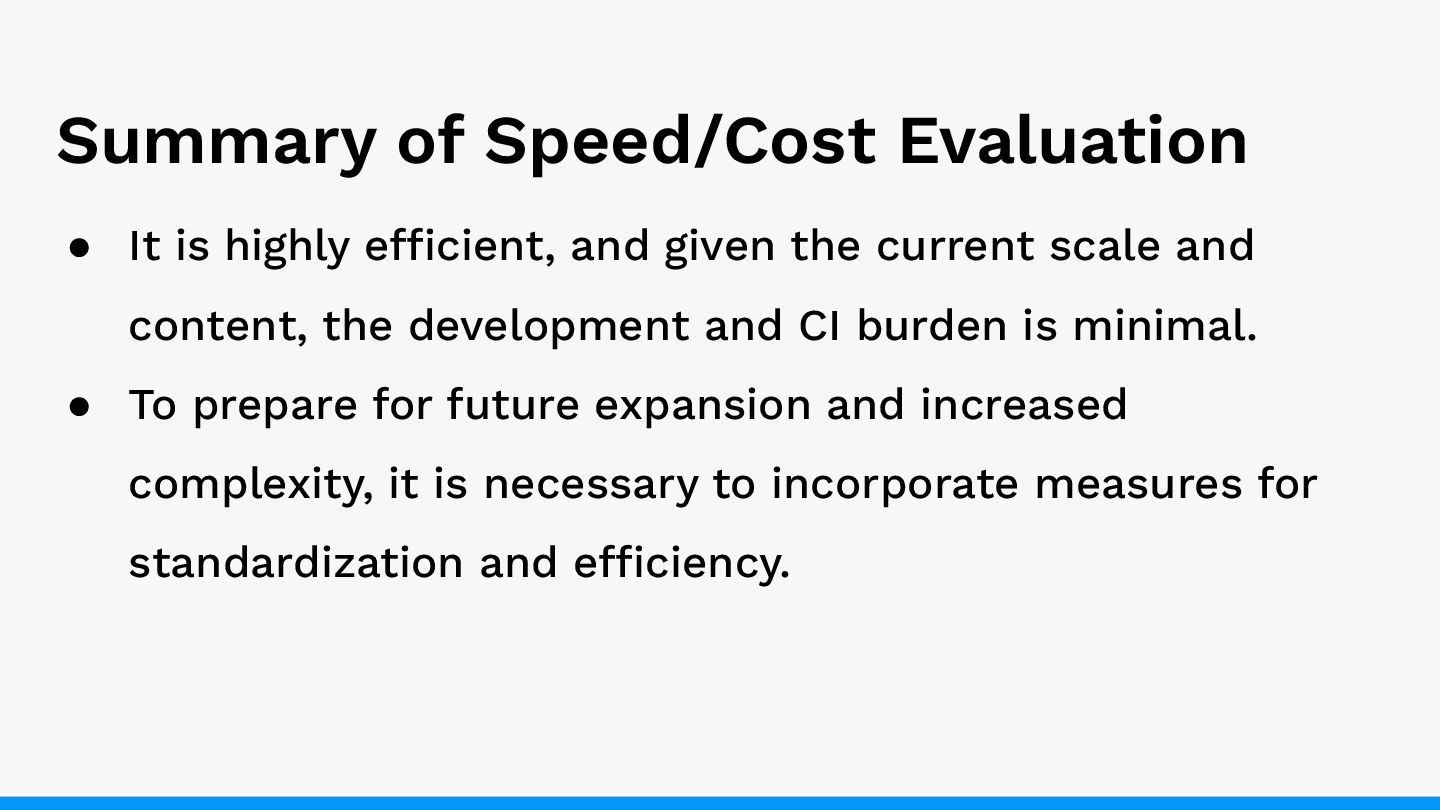 Summary of Speed/Cost Evaluation

● It is highly efficient, and given the current scale and content, the development and CI burden is minimal.
● To prepare for future expansion and increased complexity, it is necessary to incorporate measures for standardization and efficiency.